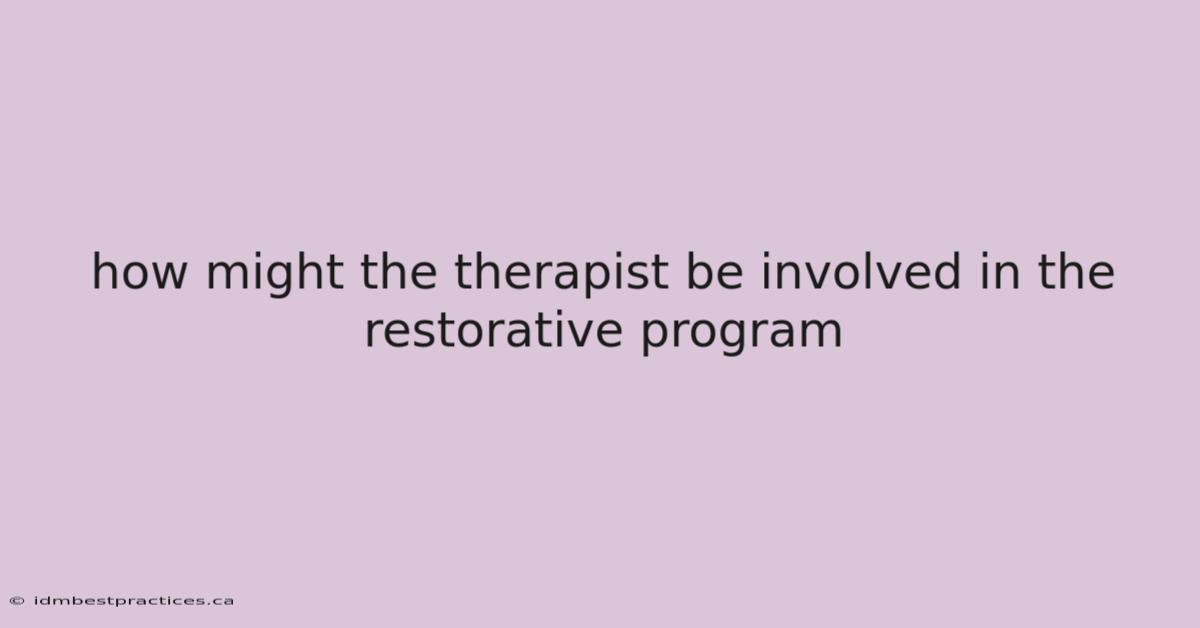 how might the therapist be involved in the restorative program

© idmbestpractices.ca